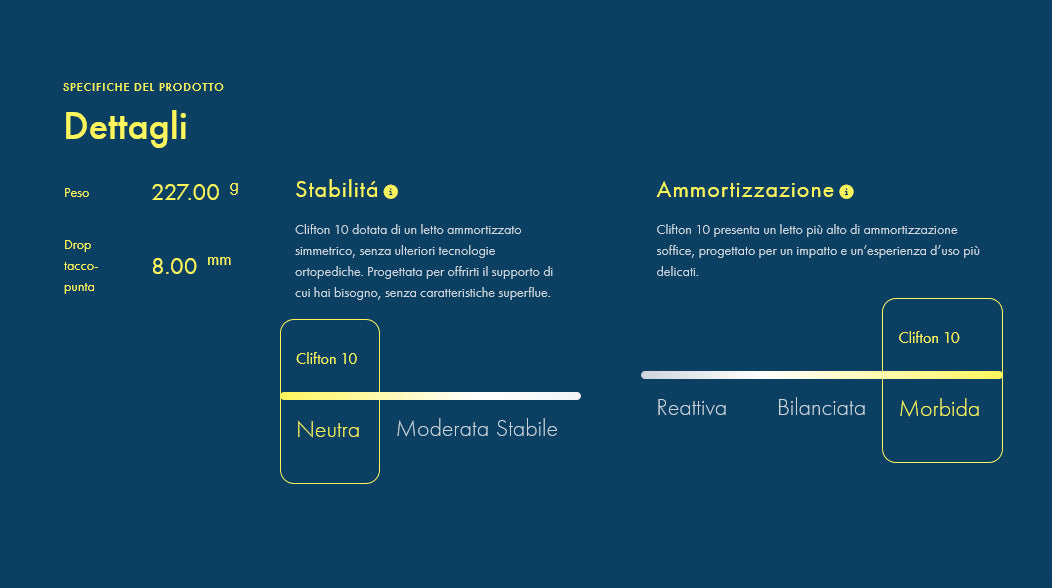 SPECIFICHE DEL PRODOTTO

Dettagli

Peso 227.00 g

Drop tacco-punta 8.00 mm

Stabilitá

Clifton 10 dotata di un letto ammortizzato simmetrico, senza ulteriori tecnologie ortopediche. Progettata per offrirti il supporto di cui hai bisogno, senza caratteristiche superflue.

Clifton 10

Neutra

Moderata Stabile

Ammortizzazione

Clifton 10 presenta un letto più alto di ammortizzazione soffice, progettato per un impatto e un'esperienza d'uso più delicati.

Clifton 10

Reattiva

Bilanciata

Morbida